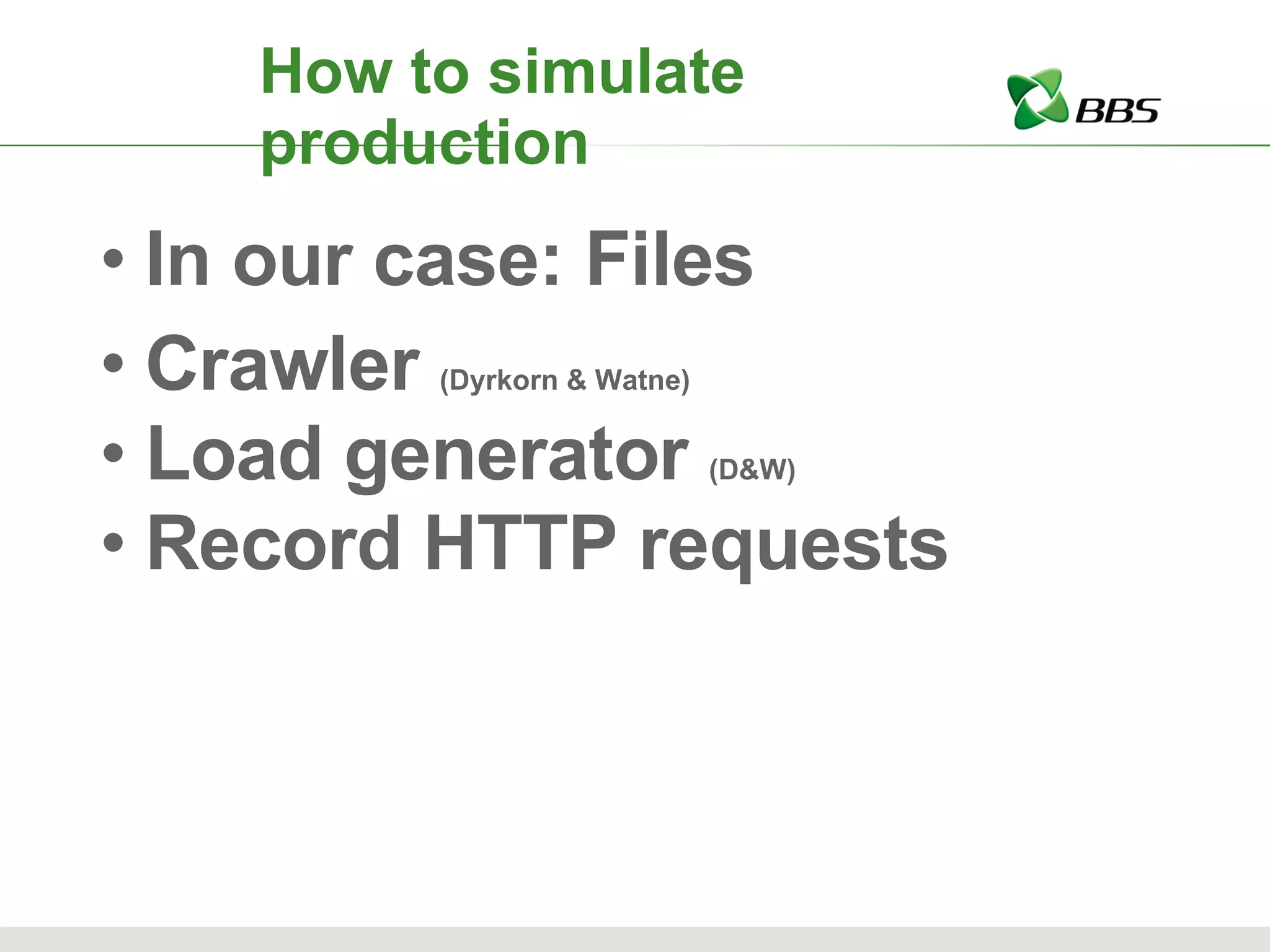 How to simulate production

BBS

• In our case: Files
• Crawler (Dyrkorn & Watne)
• Load generator (D&W)
• Record HTTP requests